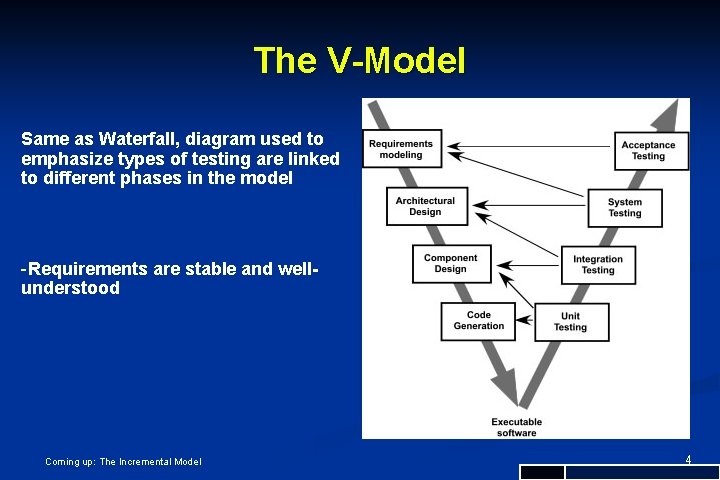 The V-Model

Same as Waterfall, diagram used to emphasize types of testing are linked to different phases in the model

-Requirements are stable and well-understood

Requirements modeling

Architectural Design

Component Design

Code Generation

Acceptance Testing

System Testing

Integration Testing

Unit Testing

Executable software

Coming up: The Incremental Model

4